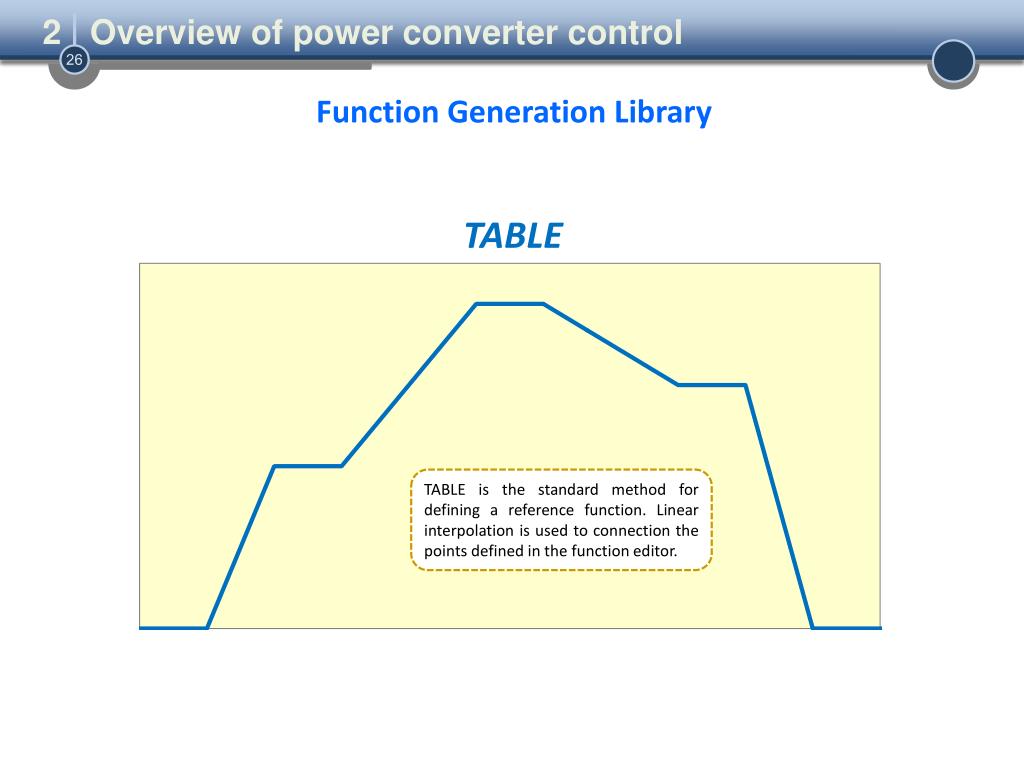 2 Overview of power converter control

26

Function Generation Library

TABLE

TABLE is the standard method for defining a reference function. Linear interpolation is used to connection the points defined in the function editor.